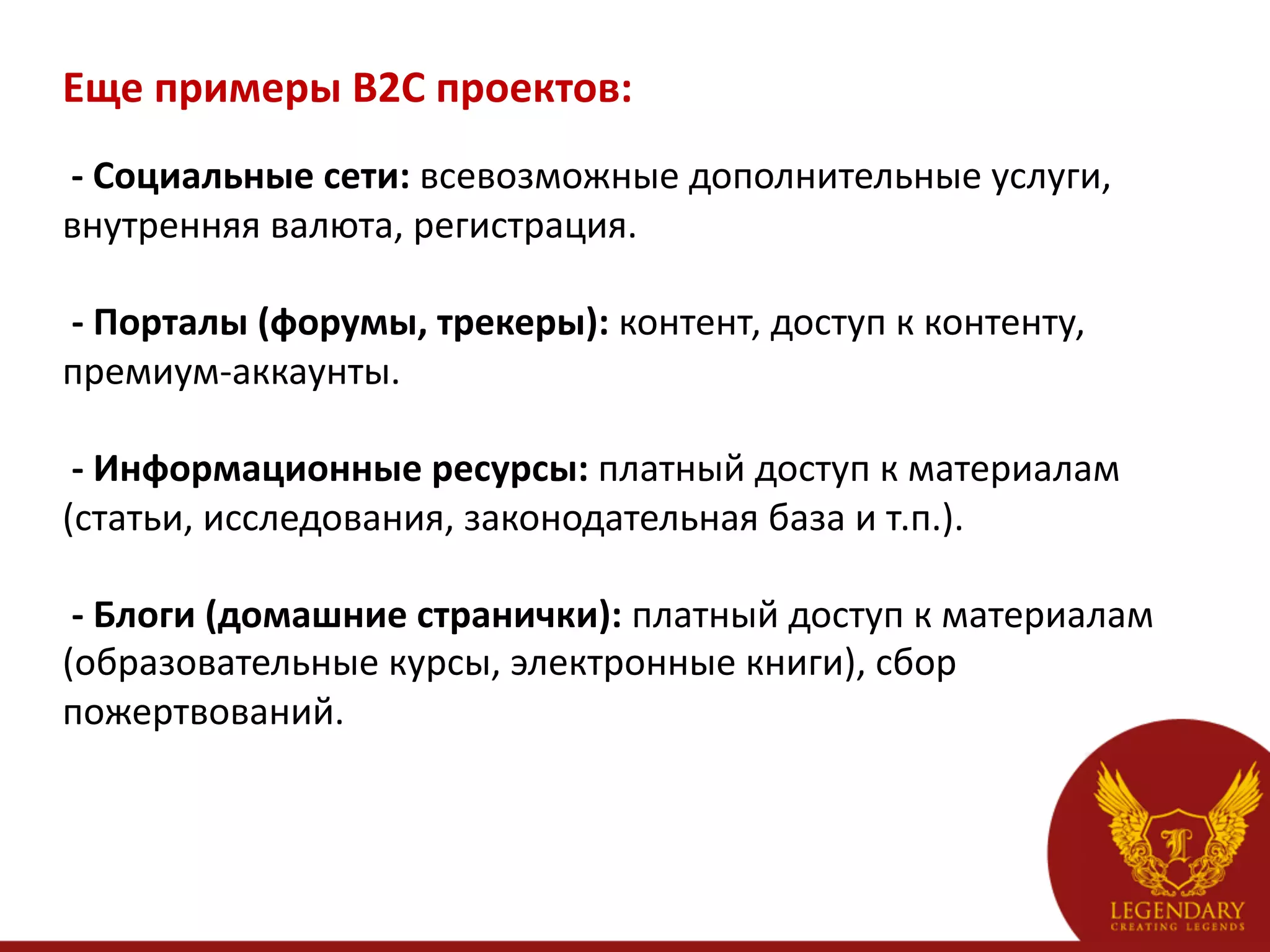 Еще примеры B2C проектов:

- Социальные сети: всевозможные дополнительные услуги, внутренняя валюта, регистрация.

- Порталы (форумы, трекеры): контент, доступ к контенту, премиум-аккаунты.

- Информационные ресурсы: платный доступ к материалам (статьи, исследования, законодательная база и т.п.).

- Блоги (домашние странички): платный доступ к материалам (образовательные курсы, электронные книги), сбор пожертвований.

L

LEGENDARY
CREATING LEGENDS